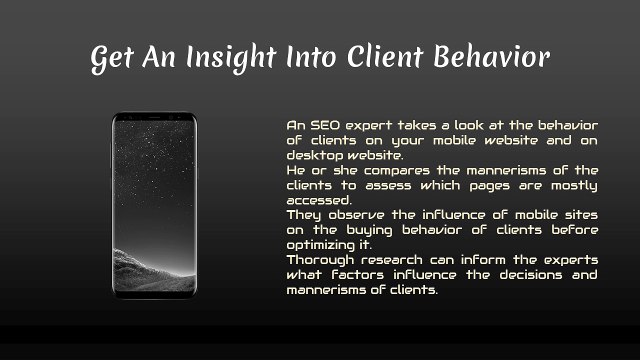 Get An Insight Into Client Behavior

An SEO expert takes a look at the behavior of clients on your mobile website and on desktop website.
He or she compares the mannerisms of the clients to assess which pages are mostly accessed.
They observe the influence of mobile sites on the buying behavior of clients before optimizing it.
Thorough research can inform the experts what factors influence the decisions and mannerisms of clients.